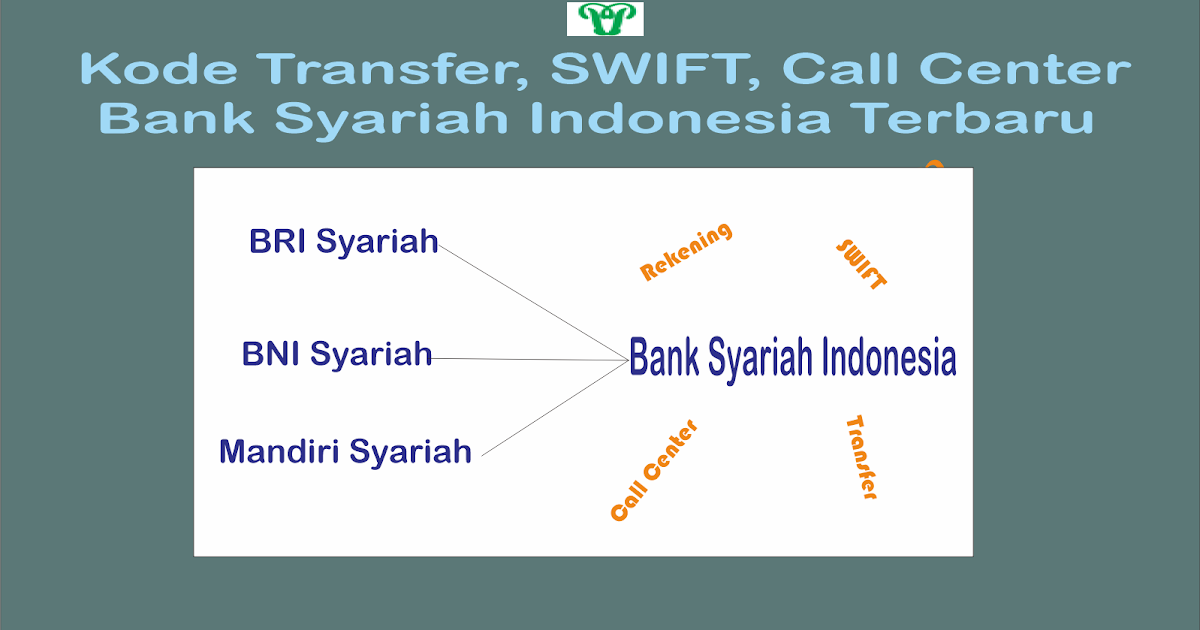 Kode Transfer, SWIFT, Call Center Bank Syariah Indonesia Terbaru

BRI Syariah

BNI Syariah

Mandiri Syariah

Rekening

SWIFT

Bank Syariah Indonesia

Call Center

Transfer